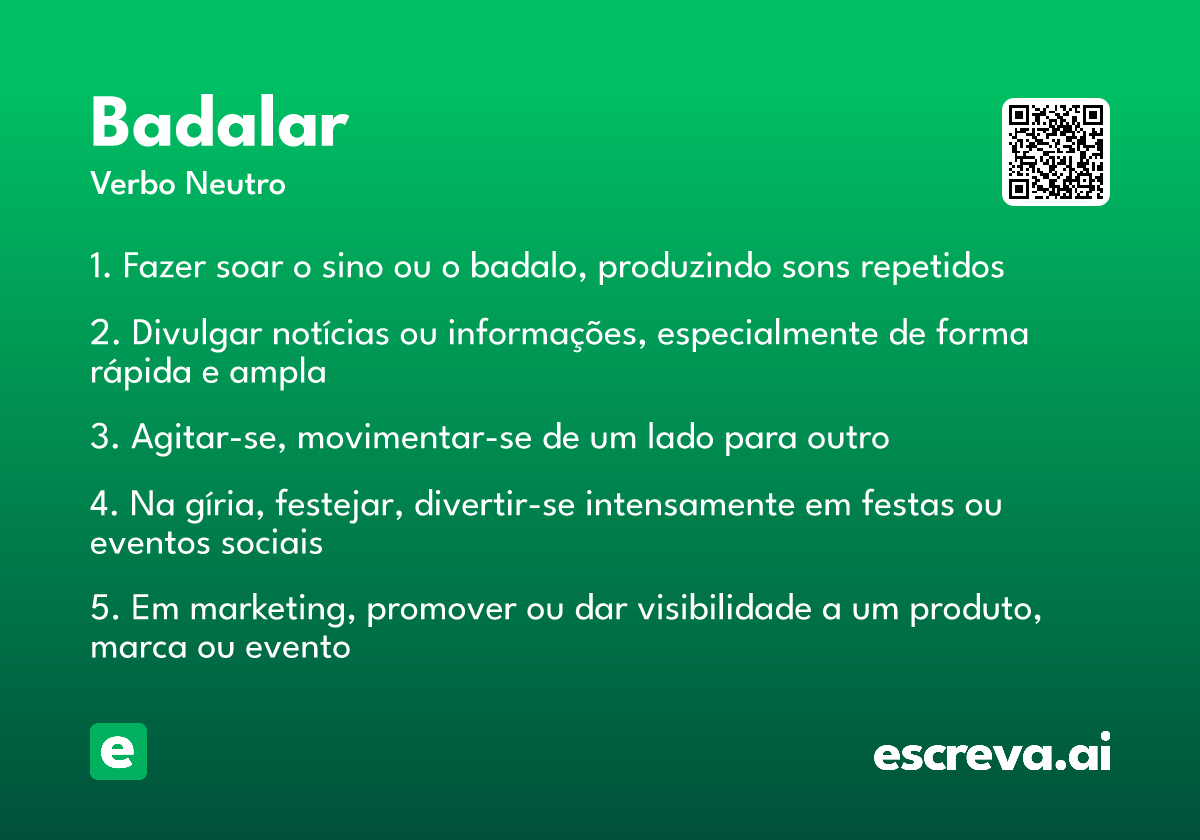 Badalar
Verbo Neutro

1. Fazer soar o sino ou o badalo, produzindo sons repetidos

2. Divulgar notícias ou informações, especialmente de forma rápida e ampla

3. Agitar-se, movimentar-se de um lado para outro

4. Na gíria, festejar, divertir-se intensamente em festas ou eventos sociais

5. Em marketing, promover ou dar visibilidade a um produto, marca ou evento

e

escreva.ai